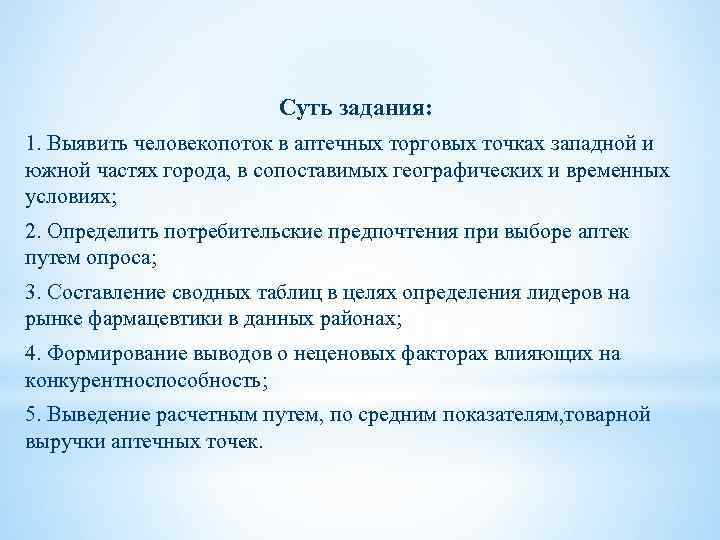 Суть задания:

1. Выявить человекопоток в аптечных торговых точках западной и южной частях города, в сопоставимых географических и временных условиях;

2. Определить потребительские предпочтения при выборе аптек путем опроса;

3. Составление сводных таблиц в целях определения лидеров на рынке фармацевтики в данных районах;

4. Формирование выводов о неценовых факторах влияющих на конкурентноспособность;

5. Выведение расчетным путем, по средним показателям,товарной выручки аптечных точек.